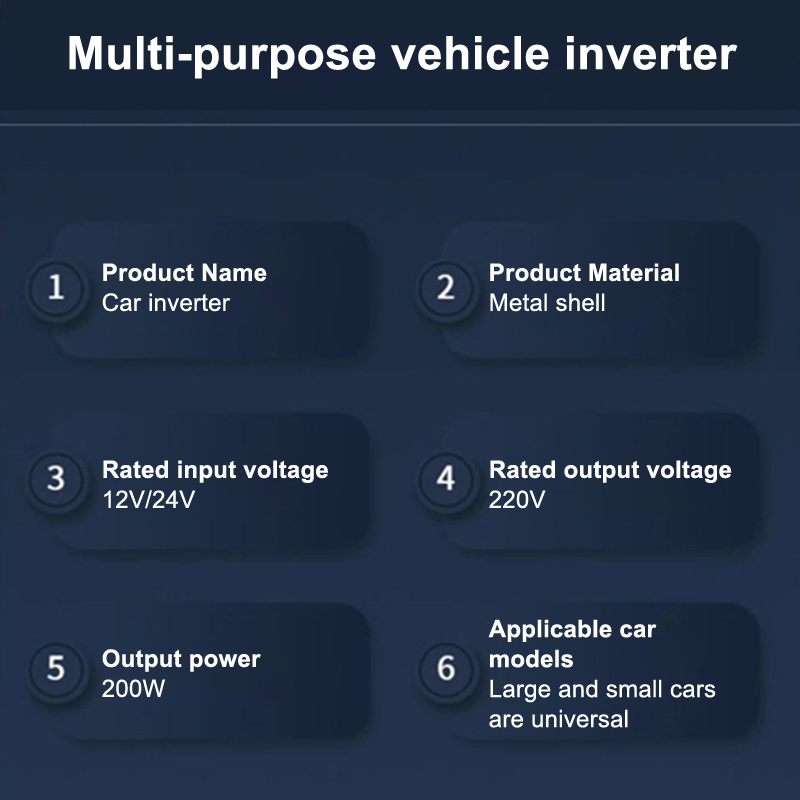 Multi-purpose vehicle inverter

1
Product Name
Car inverter

2
Product Material
Metal shell

3
Rated input voltage
12V/24V

4
Rated output voltage
220V

5
Output power
200W

6
Applicable car models
Large and small cars are universal